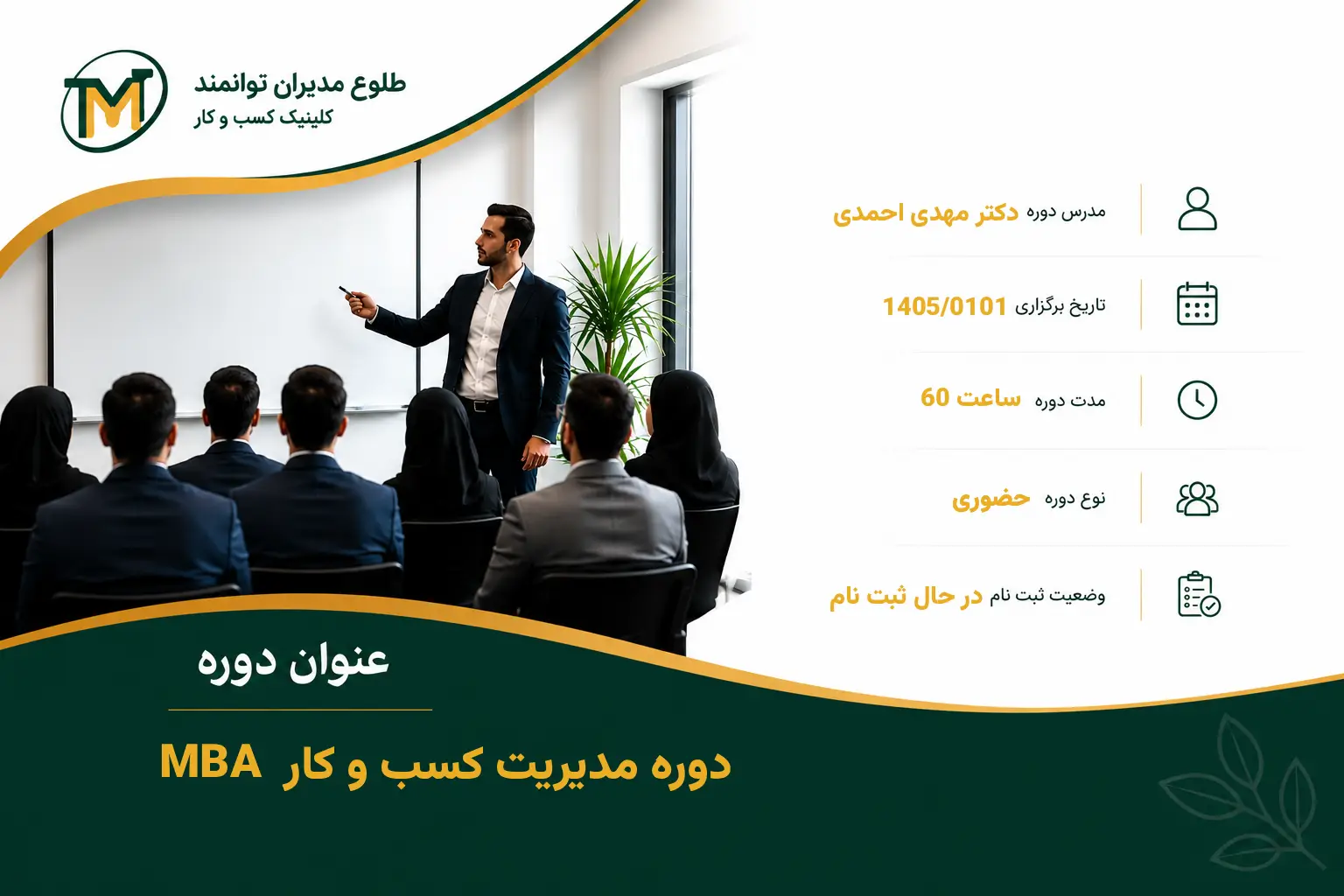 TM

طلوع مدیران توانمند
کلینیک کسب و کار

مدرس دوره دکتر مهدی احمدی

تاریخ برگزاری 1405/0101

مدت دوره 60 ساعت

نوع دوره حضوری

وضعیت ثبت نام در حال ثبت نام

عنوان دوره

دوره مدیریت کسب و کار MBA